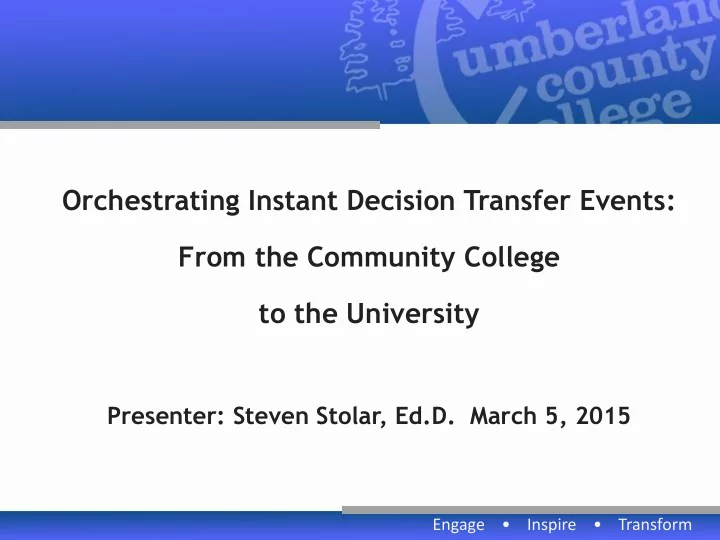 umberland county ollege

Orchestrating Instant Decision Transfer Events:

From the Community College

to the University

Presenter: Steven Stolar, Ed.D. March 5, 2015

Engage • Inspire • Transform